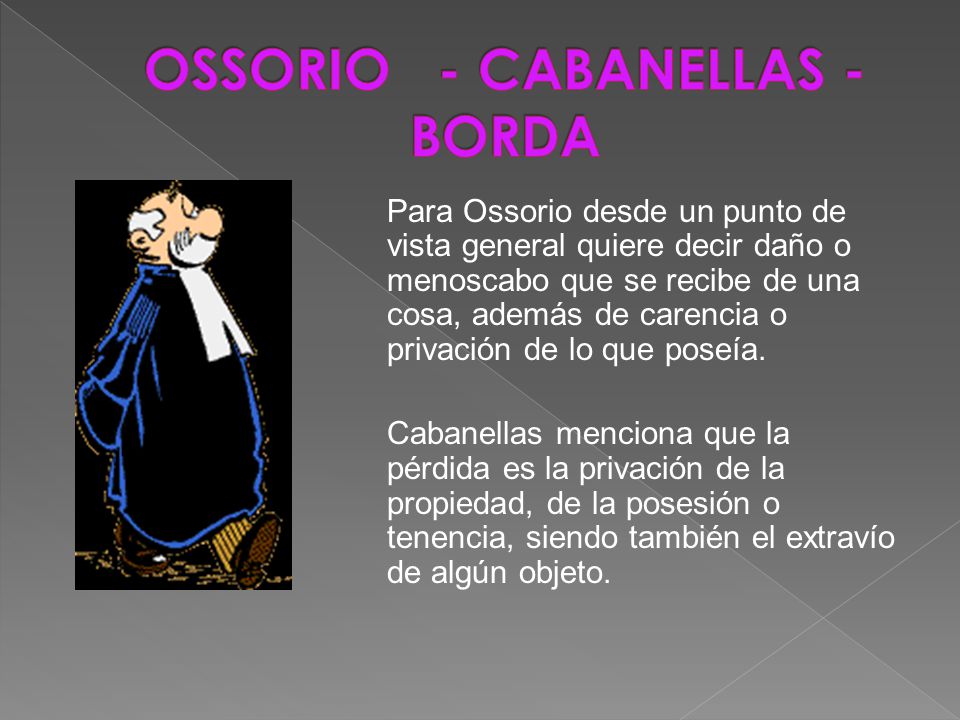 OSSORIO - CABANELLAS - BORDA

Para Ossorio desde un punto de vista general quiere decir daño o menoscabo que se recibe de una cosa, además de carencia o privación de lo que poseía.

Cabanellas menciona que la pérdida es la privación de la propiedad, de la posesión o tenencia, siendo también el extravío de algún objeto.